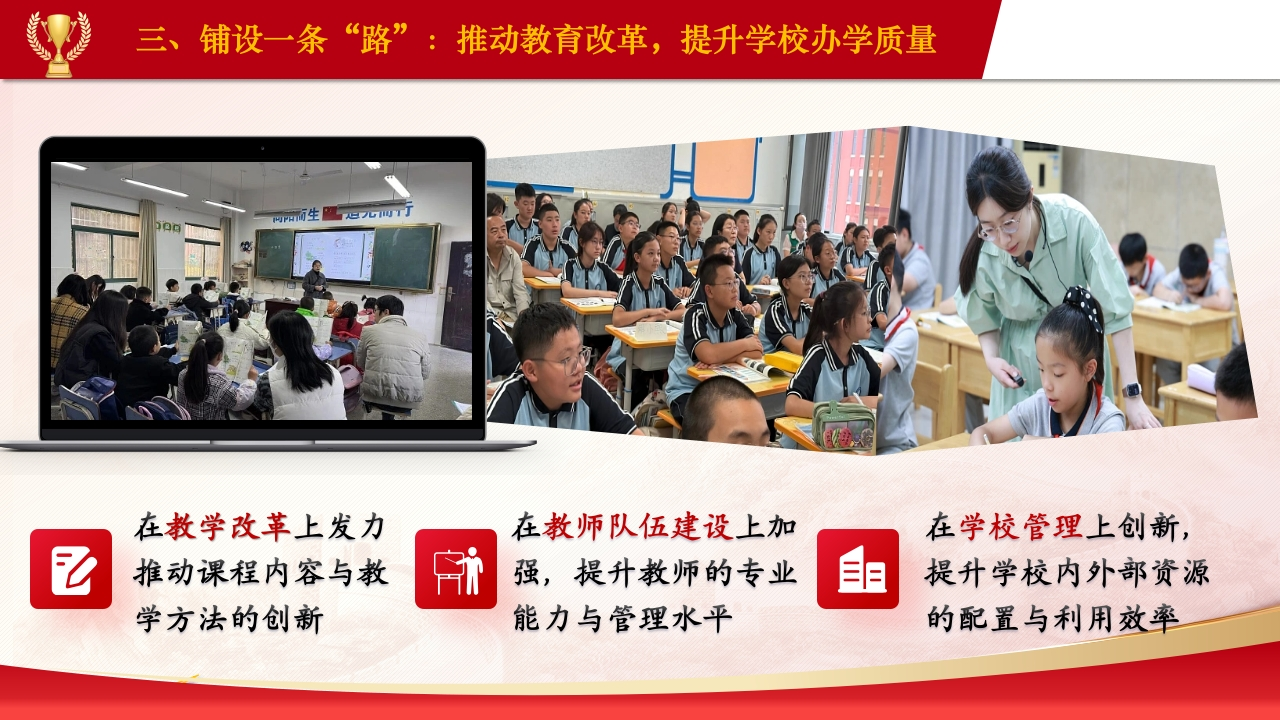 三、铺设一条“路”：推动教育改革，提升学校办学质量

在教学改革上发力推动课程内容与教学方法的创新

在教师队伍建设上加强，提升教师的专业能力与管理水平

在学校管理上创新，提升学校内外部资源的配置与利用效率